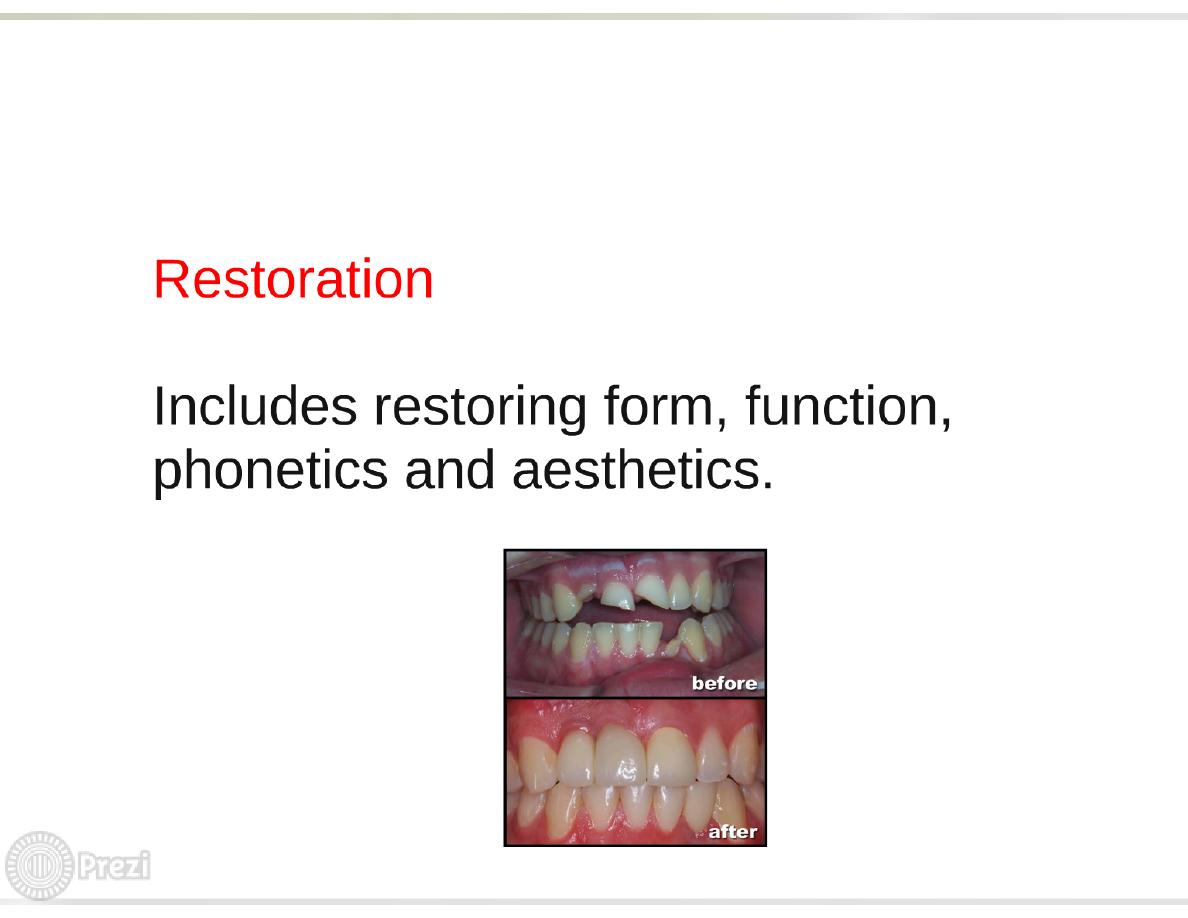 Restoration

Includes restoring form, function, phonetics and aesthetics.

before

after

Prezi